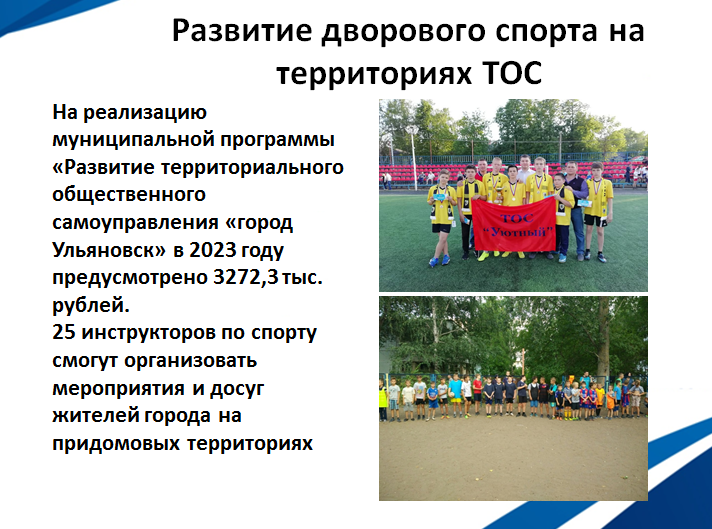 Развитие дворового спорта на территориях ТОС

На реализацию муниципальной программы «Развитие территориального общественного самоуправления «город Ульяновск» в 2023 году предусмотрено 3272,3 тыс. рублей.
25 инструкторов по спорту смогут организовать мероприятия и досуг жителей города на придомовых территориях

ТОС "Уютный"